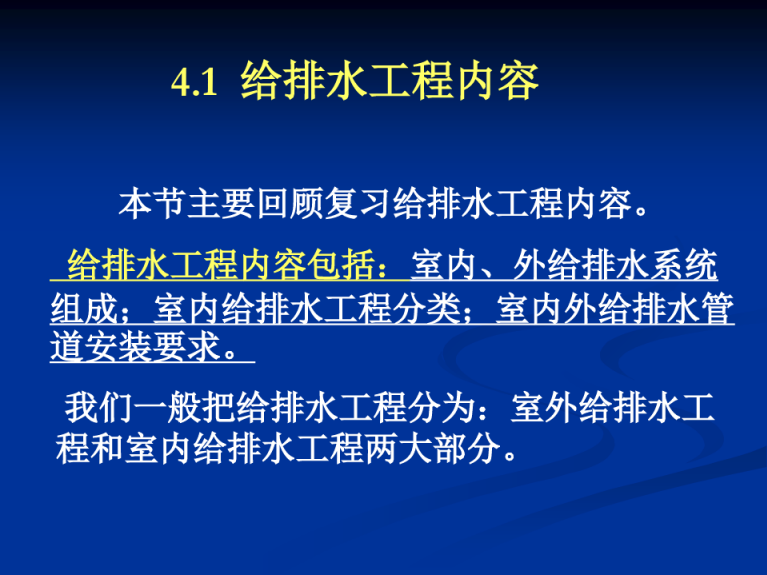 4.1 给排水工程内容

本节主要回顾复习给排水工程内容。

给排水工程内容包括：室内、外给排水系统组成；室内给排水工程分类；室内外给排水管道安装要求。

我们一般把给排水工程分为：室外给排水工程和室内给排水工程两大部分。